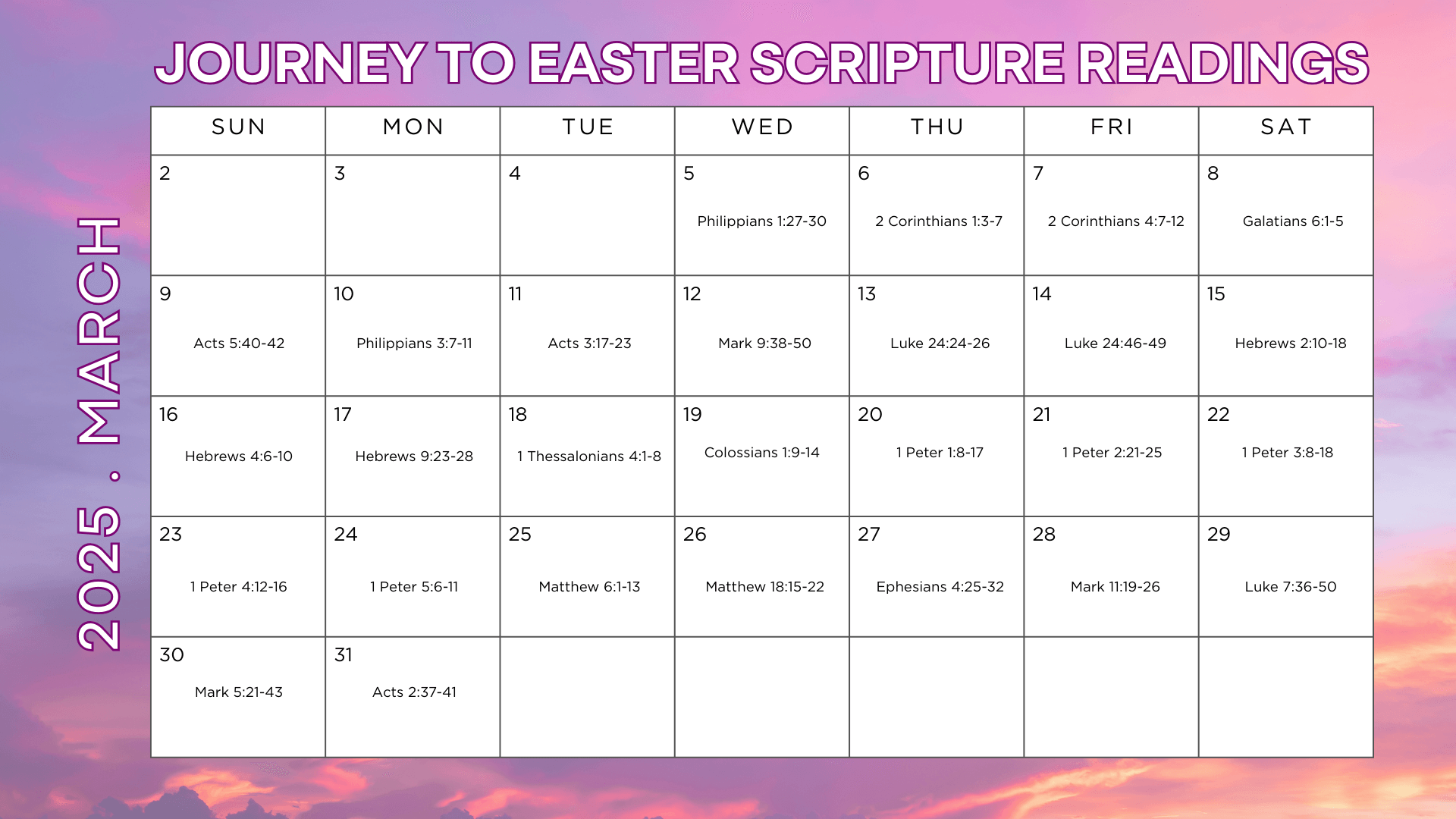 JOURNEY TO EASTER SCRIPTURE READINGS

2025 . MARCH

| SUN | MON | TUE | WED | THU | FRI | SAT |
|---|---|---|---|---|---|---|
| 2 | 3 | 4 | 5 Philippians 1:27-30 | 6 2 Corinthians 1:3-7 | 7 2 Corinthians 4:7-12 | 8 Galatians 6:1-5 |
| 9 Acts 5:40-42 | 10 Philippians 3:7-11 | 11 Acts 3:17-23 | 12 Mark 9:38-50 | 13 Luke 24:24-26 | 14 Luke 24:46-49 | 15 Hebrews 2:10-18 |
| 16 Hebrews 4:6-10 | 17 Hebrews 9:23-28 | 18 1 Thessalonians 4:1-8 | 19 Colossians 1:9-14 | 20 1 Peter 1:8-17 | 21 1 Peter 2:21-25 | 22 1 Peter 3:8-18 |
| 23 1 Peter 4:12-16 | 24 1 Peter 5:6-11 | 25 Matthew 6:1-13 | 26 Matthew 18:15-22 | 27 Ephesians 4:25-32 | 28 Mark 11:19-26 | 29 Luke 7:36-50 |
| 30 Mark 5:21-43 | 31 Acts 2:37-41 | | | | | |